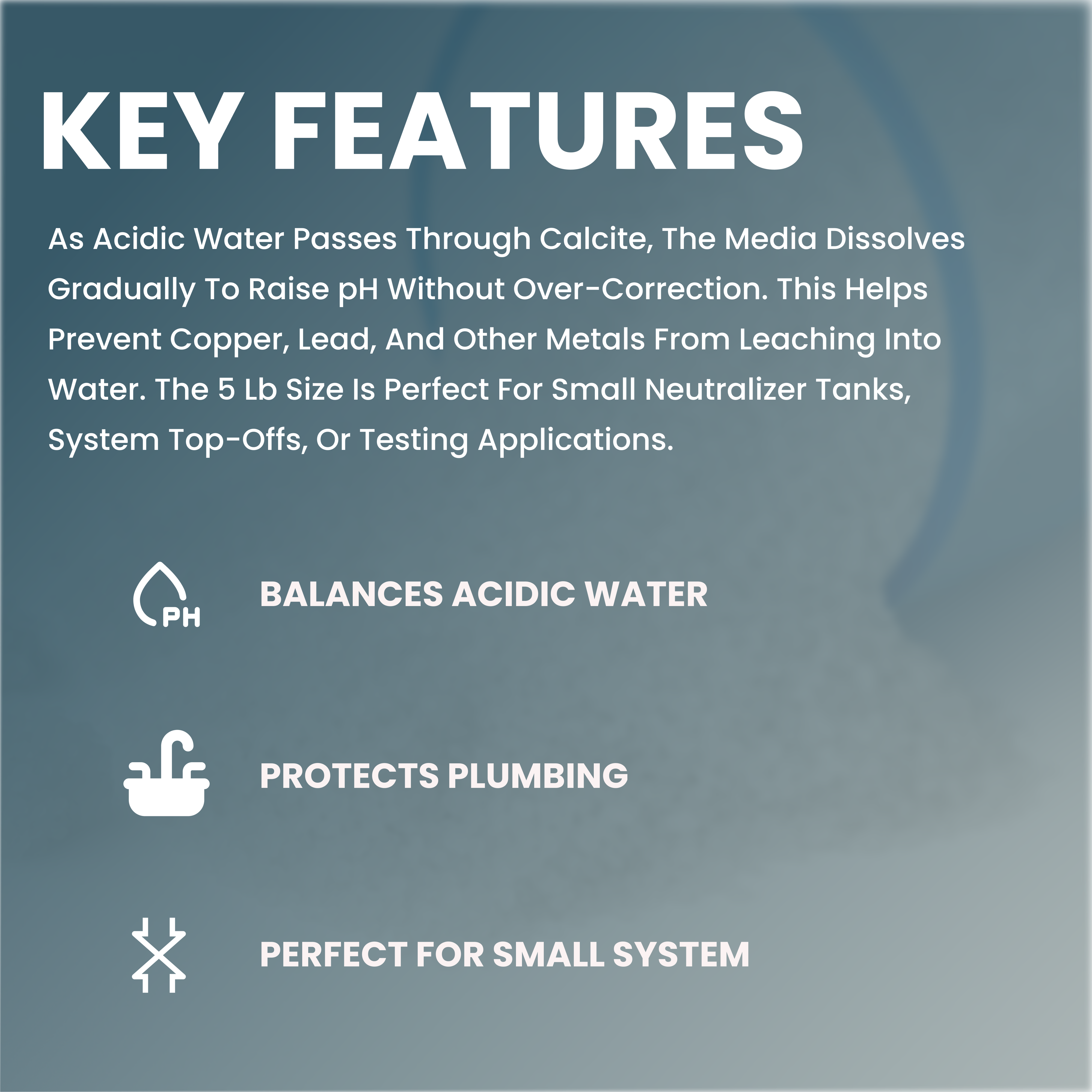 KEY FEATURES

As Acidic Water Passes Through Calcite, The Media Dissolves Gradually To Raise pH Without Over-Correction. This Helps Prevent Copper, Lead, And Other Metals From Leaching Into Water. The 5 Lb Size Is Perfect For Small Neutralizer Tanks, System Top-Offs, Or Testing Applications.

PH

BALANCES ACIDIC WATER

PROTECTS PLUMBING

PERFECT FOR SMALL SYSTEM